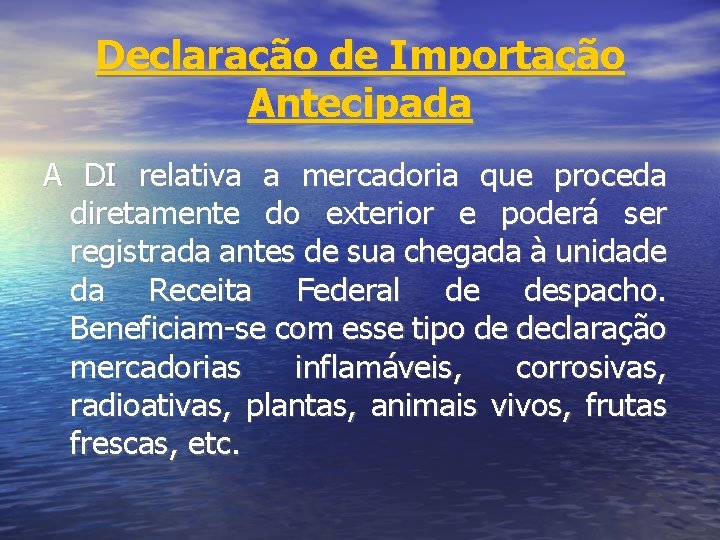 Declaração de Importação Antecipada

A DI relativa a mercadoria que proceda diretamente do exterior e poderá ser registrada antes de sua chegada à unidade da Receita Federal de despacho. Beneficiam-se com esse tipo de declaração mercadorias inflamáveis, corrosivas, radioativas, plantas, animais vivos, frutas frescas, etc.